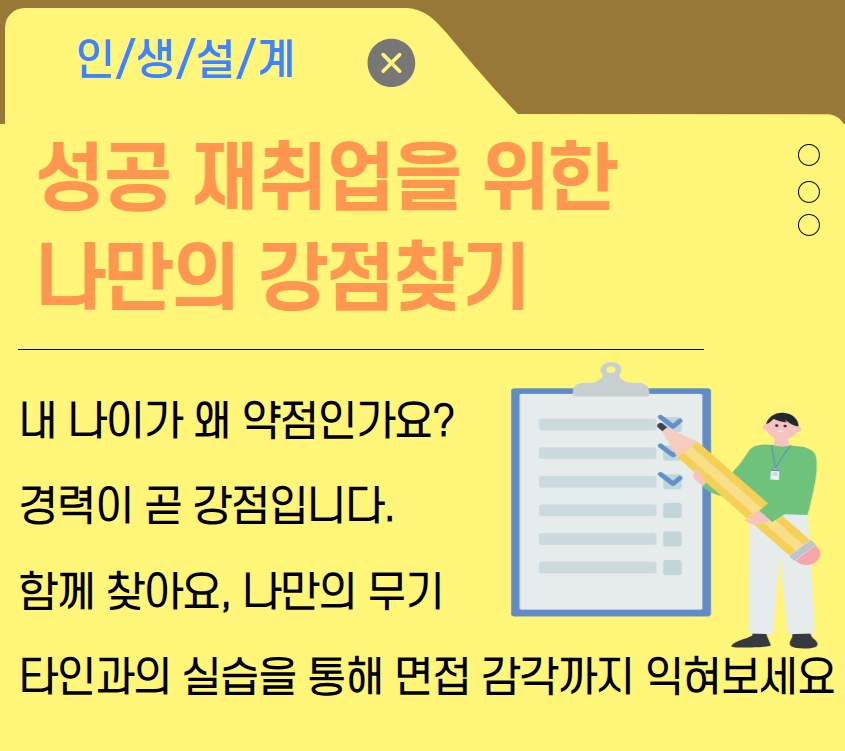 인/생/설/계

성공 재취업을 위한 나만의 강점찾기

내 나이가 왜 약점인가요?

경력이 곧 강점입니다.

함께 찾아요, 나만의 무기

타인과의 실습을 통해 면접 감각까지 익혀보세요